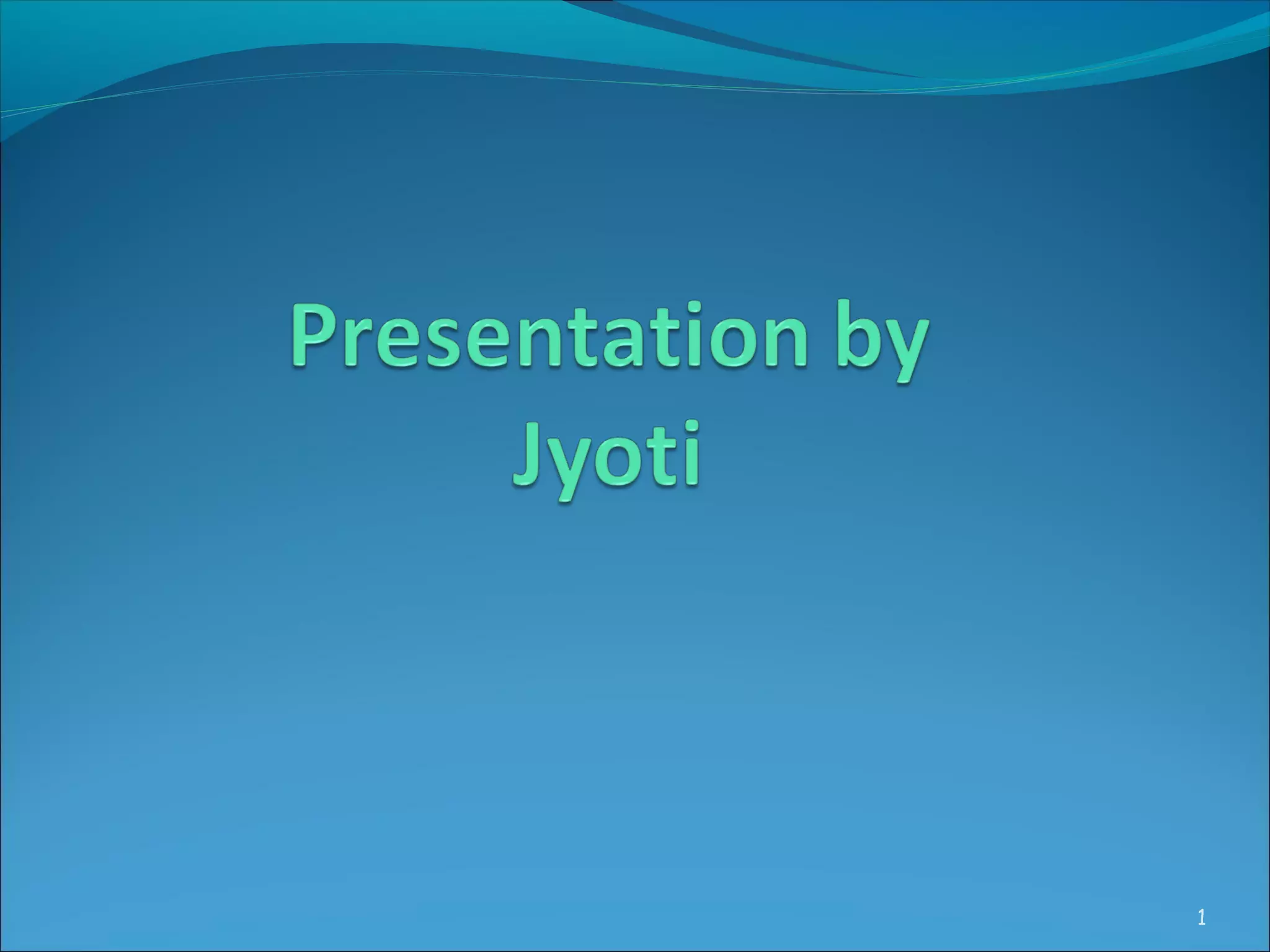 Presentation by Jyoti

1